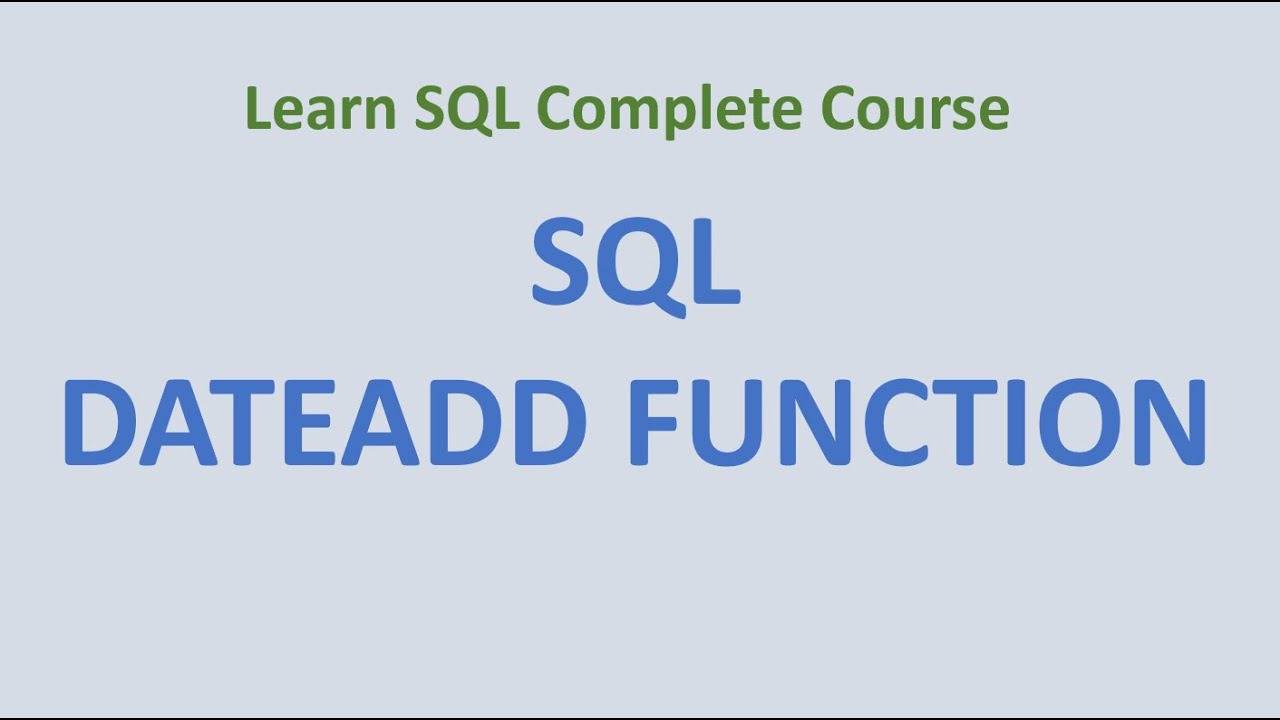 Learn SQL Complete Course

SQL
DATEADD FUNCTION